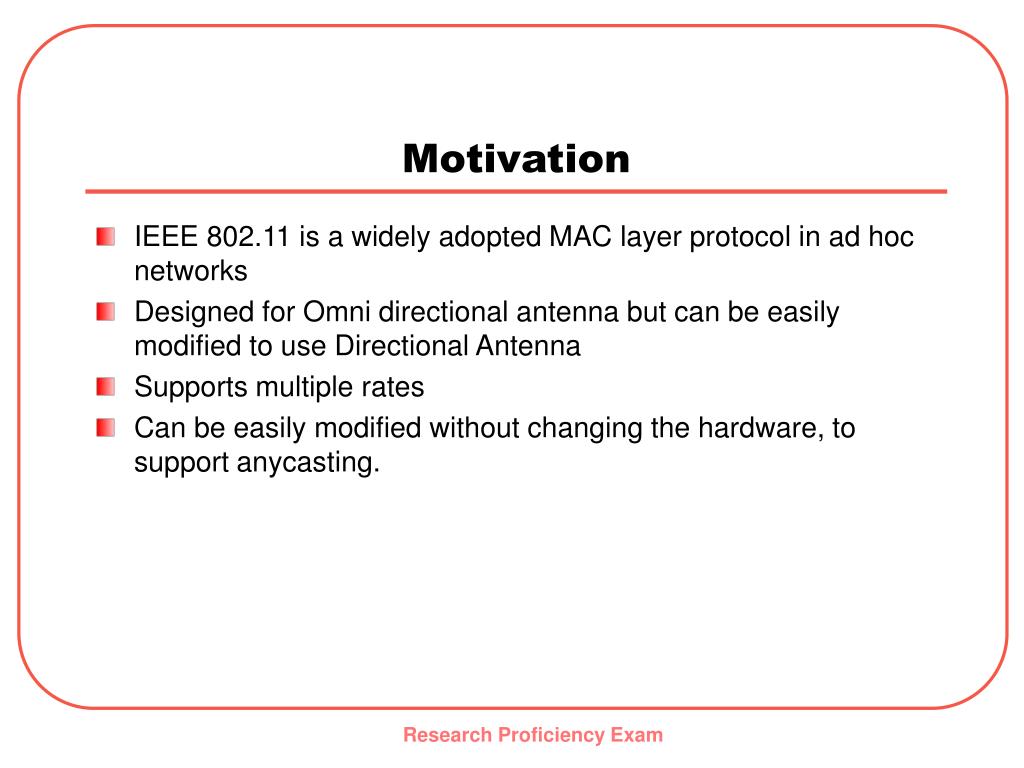 Motivation

IEEE 802.11 is a widely adopted MAC layer protocol in ad hoc networks

Designed for Omni directional antenna but can be easily modified to use Directional Antenna

Supports multiple rates

Can be easily modified without changing the hardware, to support anycasting.

Research Proficiency Exam